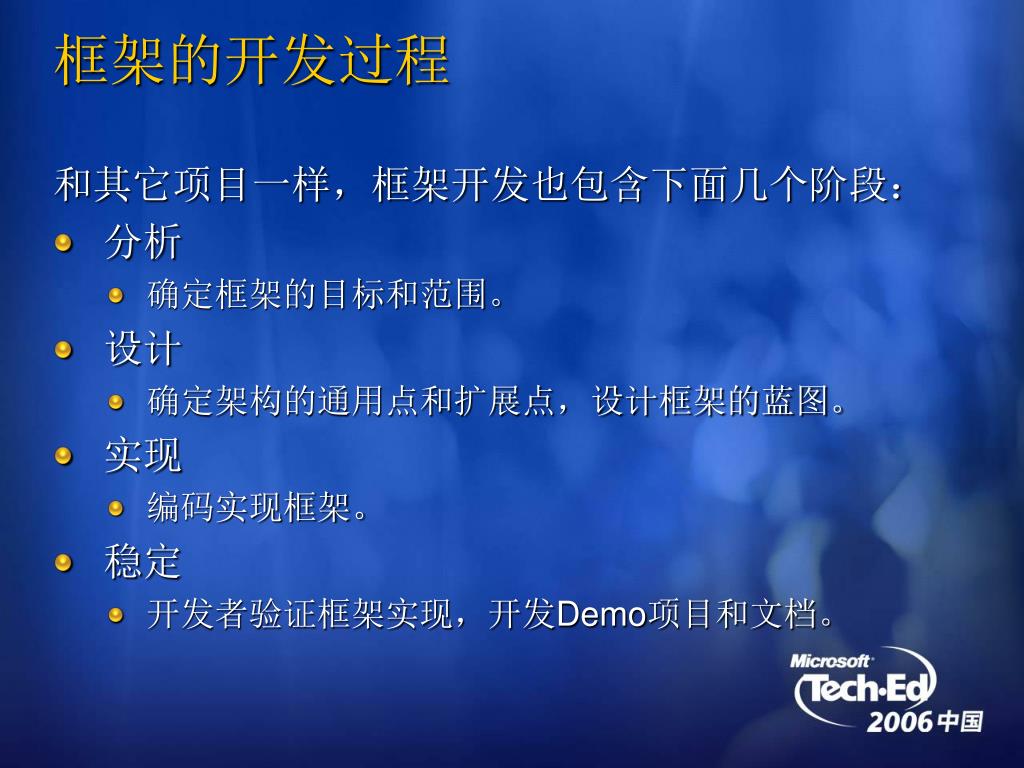 框架的开发过程

和其它项目一样，框架开发也包含下面几个阶段：

分析

确定框架的目标和范围。

设计

确定架构的通用点和扩展点，设计框架的蓝图。

实现

编码实现框架。

稳定

开发者验证框架实现，开发Demo项目和文档。

Microsoft Tech·Ed 2006 中国